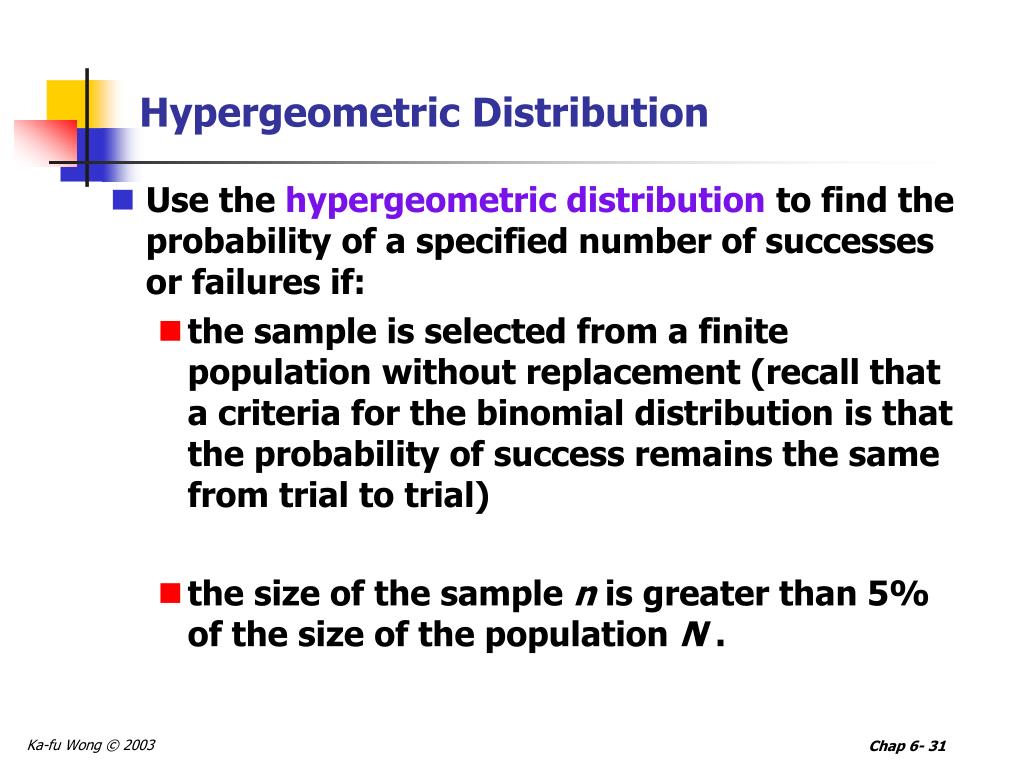 Hypergeometric Distribution

Use the hypergeometric distribution to find the probability of a specified number of successes or failures if:

the sample is selected from a finite population without replacement (recall that a criteria for the binomial distribution is that the probability of success remains the same from trial to trial)

the size of the sample $n$ is greater than 5% of the size of the population $N$ .

Ka-fu Wong © 2003

Chap 6- 31